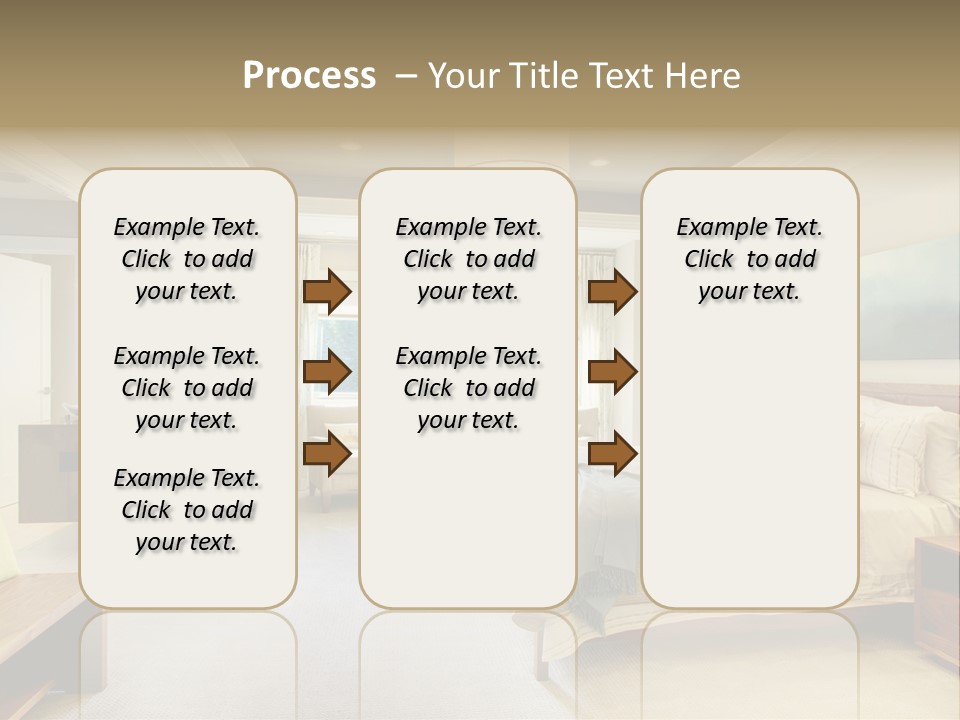 Process – Your Title Text Here

Example Text. Click to add your text.

Example Text. Click to add your text.

Example Text. Click to add your text.

Example Text. Click to add your text.

Example Text. Click to add your text.

Example Text. Click to add your text.